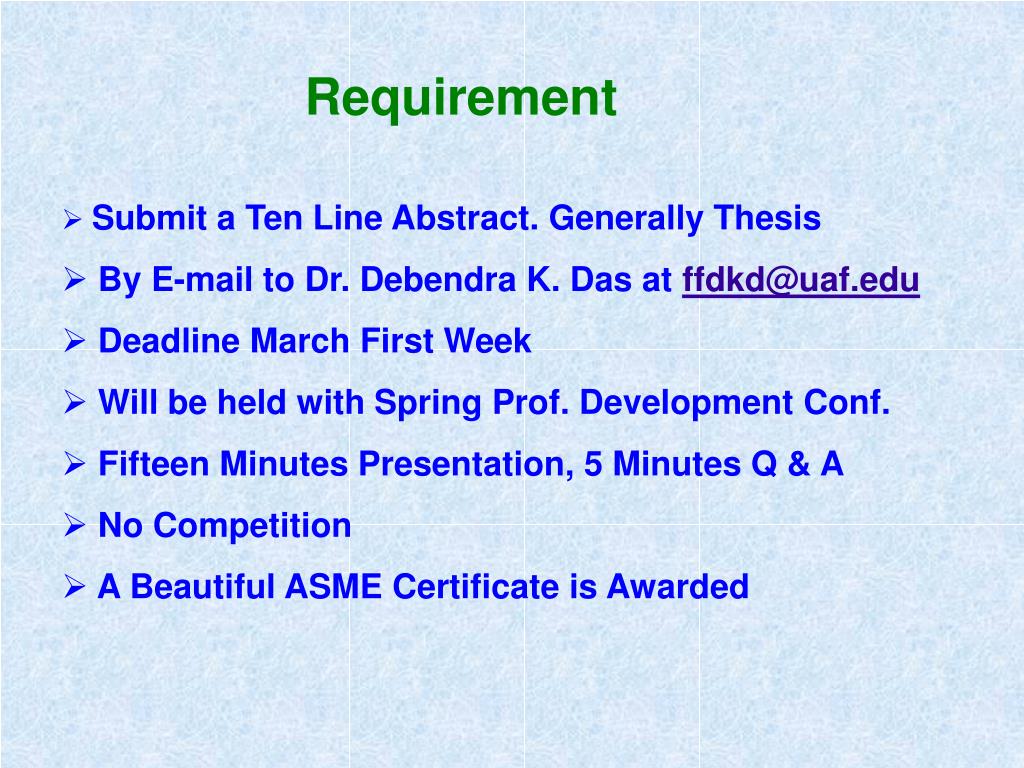 Requirement

➢ Submit a Ten Line Abstract. Generally Thesis
➢ By E-mail to Dr. Debendra K. Das at ffdkd@uaf.edu
➢ Deadline March First Week
➢ Will be held with Spring Prof. Development Conf.
➢ Fifteen Minutes Presentation, 5 Minutes Q & A
➢ No Competition
➢ A Beautiful ASME Certificate is Awarded